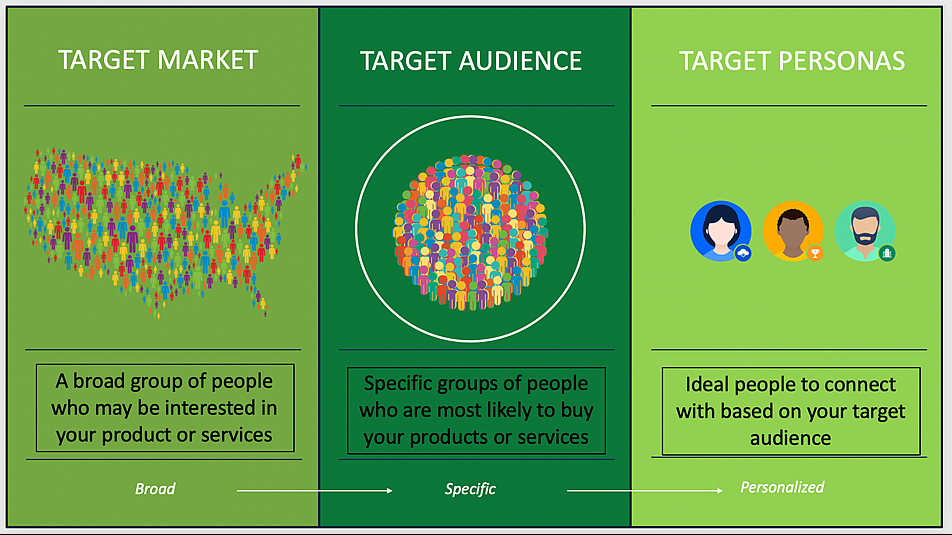 TARGET MARKET

A broad group of people who may be interested in your product or services

Broad

TARGET AUDIENCE

Specific groups of people who are most likely to buy your products or services

Specific

TARGET PERSONAS

Ideal people to connect with based on your target audience

Personalized